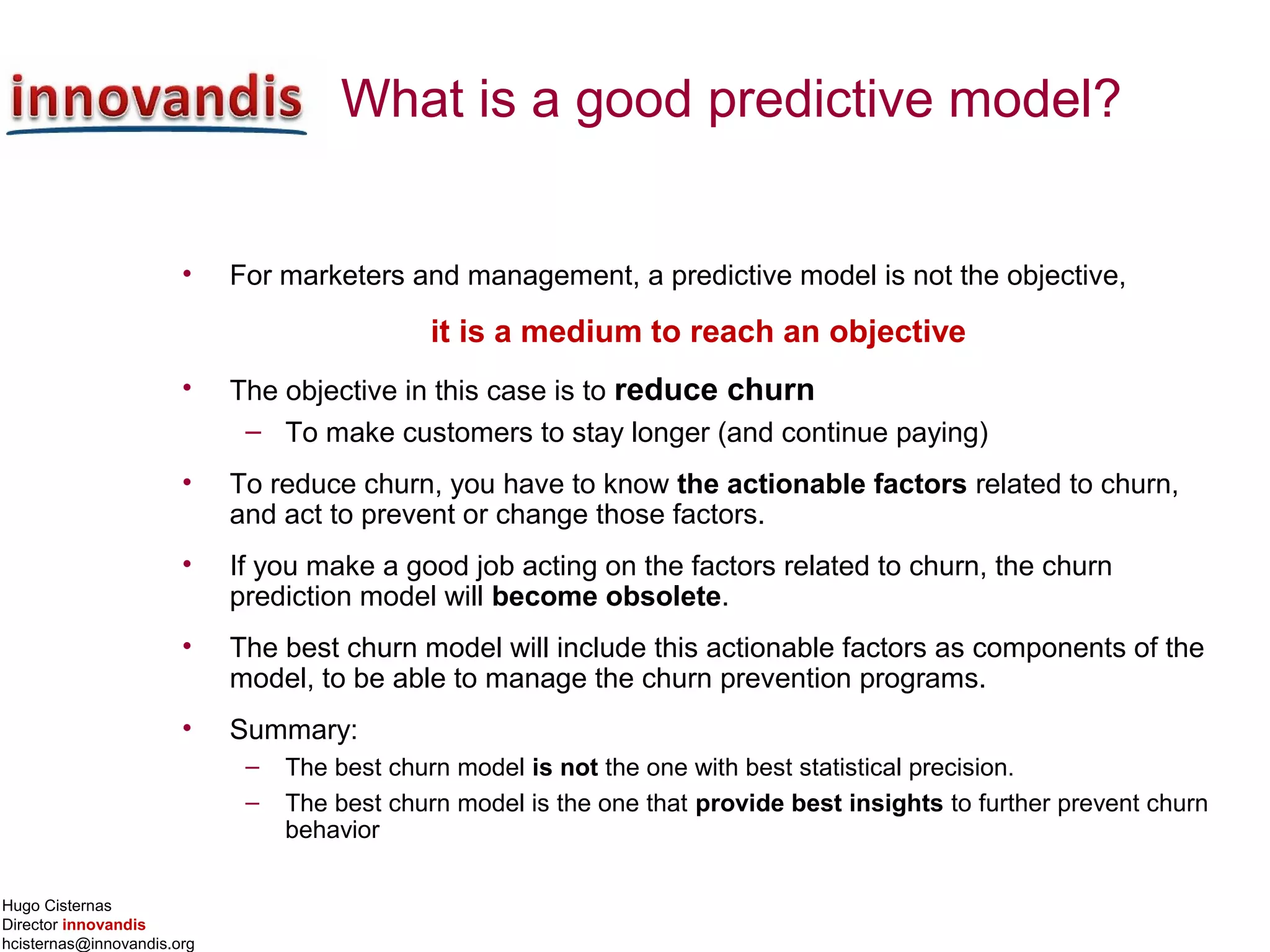 innovandis What is a good predictive model?

• For marketers and management, a predictive model is not the objective,

it is a medium to reach an objective

• The objective in this case is to reduce churn
– To make customers to stay longer (and continue paying)

• To reduce churn, you have to know the actionable factors related to churn, and act to prevent or change those factors.

• If you make a good job acting on the factors related to churn, the churn prediction model will become obsolete.

• The best churn model will include this actionable factors as components of the model, to be able to manage the churn prevention programs.

• Summary:
– The best churn model is not the one with best statistical precision.
– The best churn model is the one that provide best insights to further prevent churn behavior

Hugo Cisternas
Director innovandis
hcisternas@innovandis.org